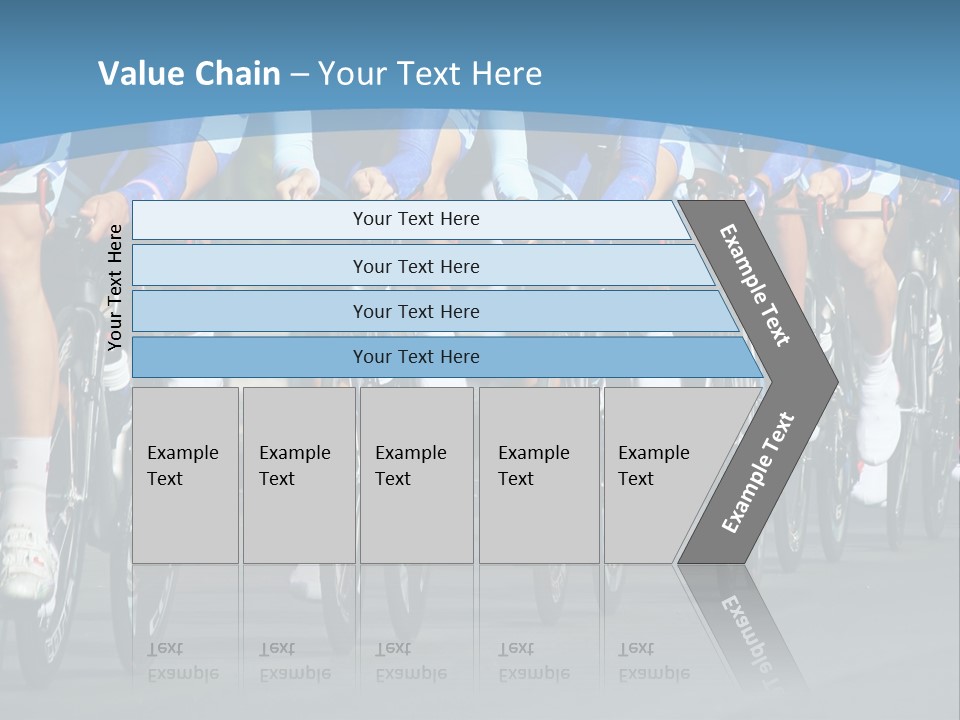 Value Chain – Your Text Here

Your Text Here

Your Text Here

Your Text Here

Your Text Here

Your Text Here

Example Text

Example Text

Example Text

Example Text

Example Text

Example Text

Example Text